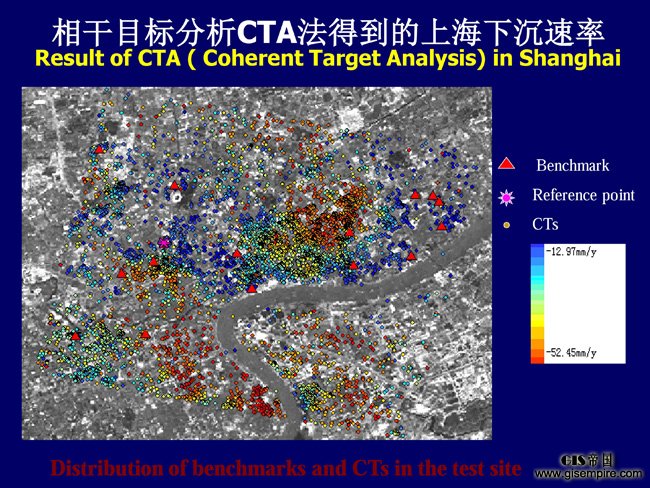 相干目标分析CTA法得到的上海下沉速率
Result of CTA ( Coherent Target Analysis) in Shanghai

Benchmark
Reference point
CTs

-12.97mm/y
-52.45mm/y

Distribution of benchmarks and CTs in the test site

GIS帝国
www.gisempire.com